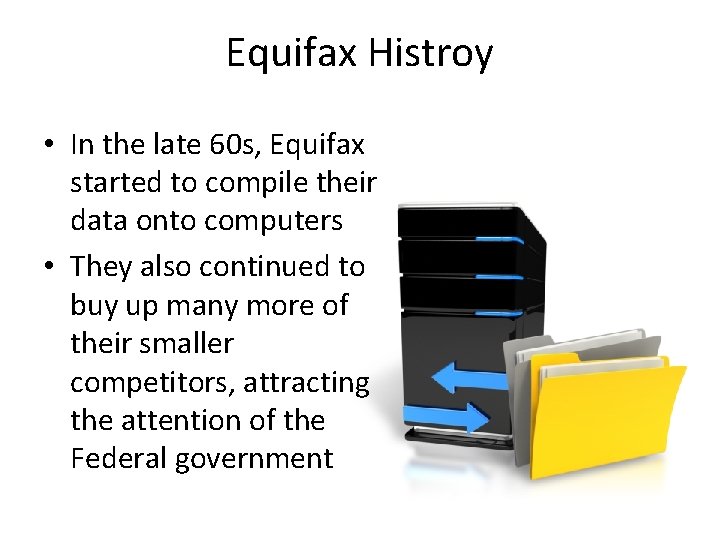 Equifax Histroy

• In the late 60s, Equifax started to compile their data onto computers

• They also continued to buy up many more of their smaller competitors, attracting the attention of the Federal government